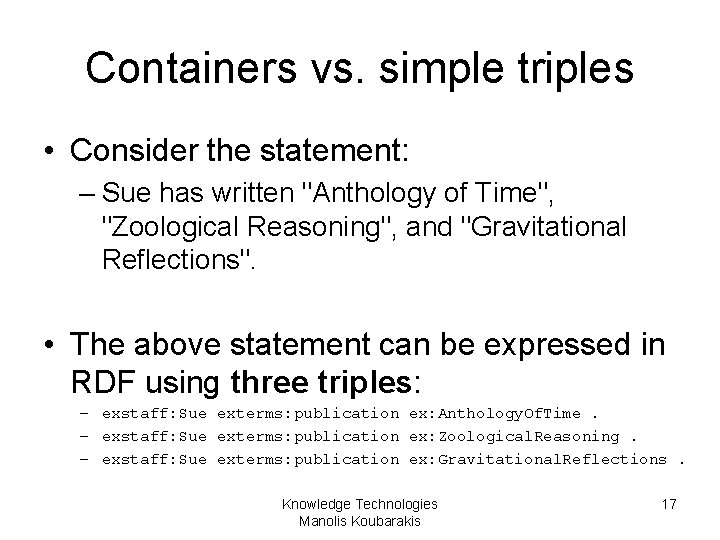 Containers vs. simple triples

• Consider the statement:
– Sue has written "Anthology of Time", "Zoological Reasoning", and "Gravitational Reflections".

• The above statement can be expressed in RDF using three triples:
– exstaff:Sue exterms:publication ex:AnthologyOfTime .
– exstaff:Sue exterms:publication ex:ZoologicalReasoning .
– exstaff:Sue exterms:publication ex:GravitationalReflections .

Knowledge Technologies
Manolis Koubarakis

17